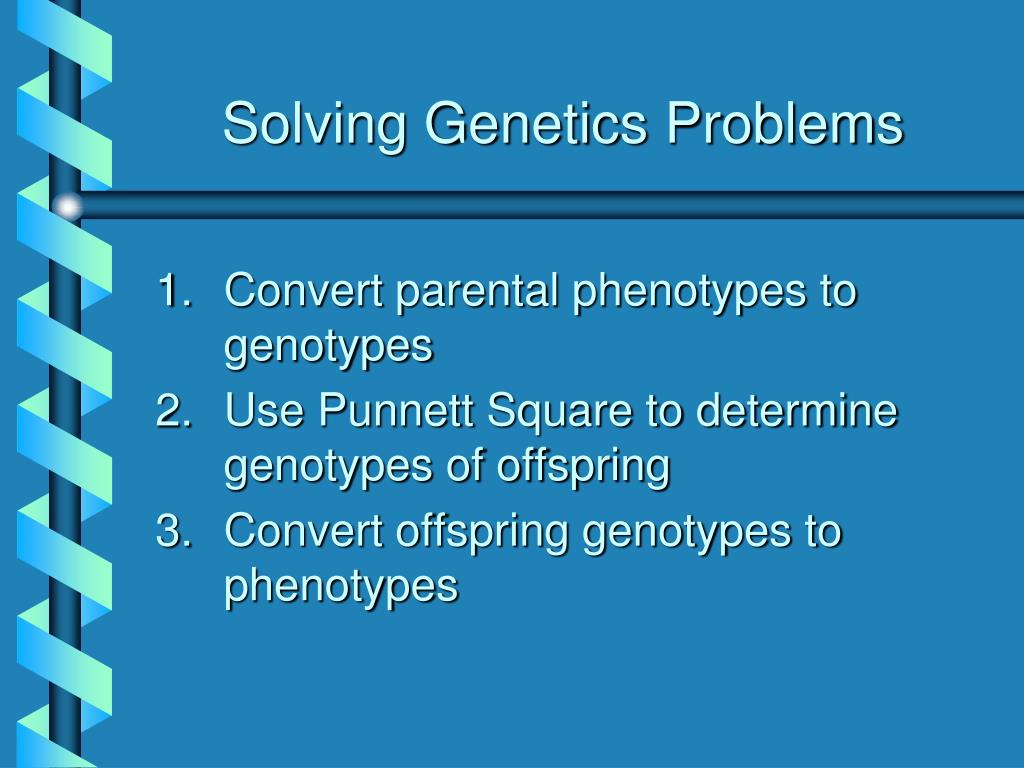 Solving Genetics Problems

1. Convert parental phenotypes to genotypes
2. Use Punnett Square to determine genotypes of offspring
3. Convert offspring genotypes to phenotypes